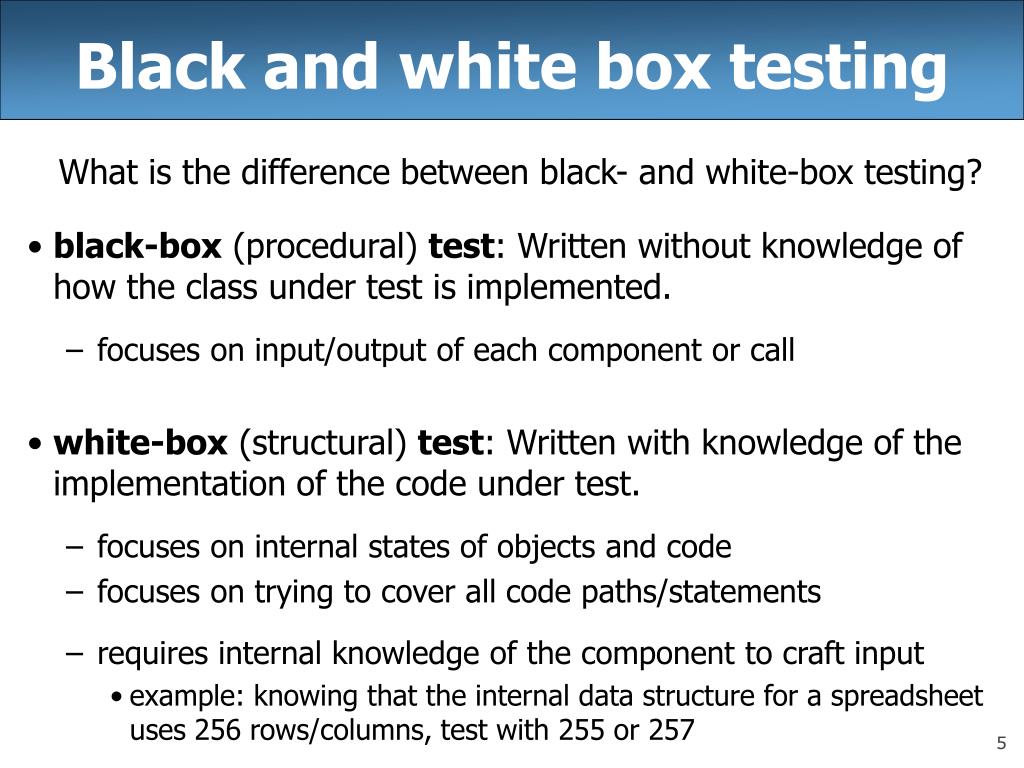 Black and white box testing

What is the difference between black- and white-box testing?

• black-box (procedural) test: Written without knowledge of how the class under test is implemented.

– focuses on input/output of each component or call

• white-box (structural) test: Written with knowledge of the implementation of the code under test.

– focuses on internal states of objects and code
– focuses on trying to cover all code paths/statements

– requires internal knowledge of the component to craft input
• example: knowing that the internal data structure for a spreadsheet uses 256 rows/columns, test with 255 or 257

5